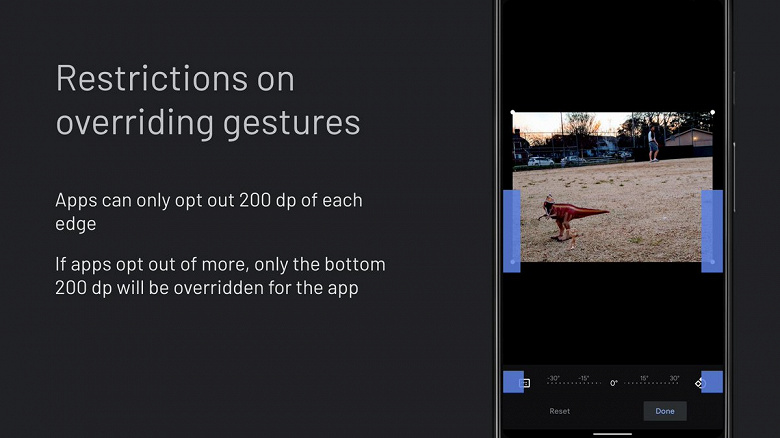 Restrictions on overriding gestures

Apps can only opt out 200 dp of each edge

If apps opt out of more, only the bottom 200 dp will be overridden for the app

-30° -15° 0° 15° 30°

Reset

Done